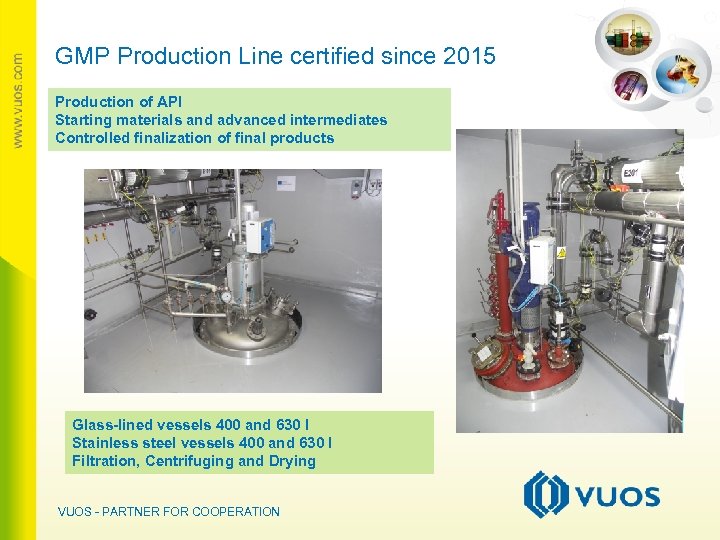 www.vuos.com

GMP Production Line certified since 2015

Production of API
Starting materials and advanced intermediates
Controlled finalization of final products

E301

Glass-lined vessels 400 and 630 l
Stainless steel vessels 400 and 630 l
Filtration, Centrifuging and Drying

VUOS

VUOS - PARTNER FOR COOPERATION